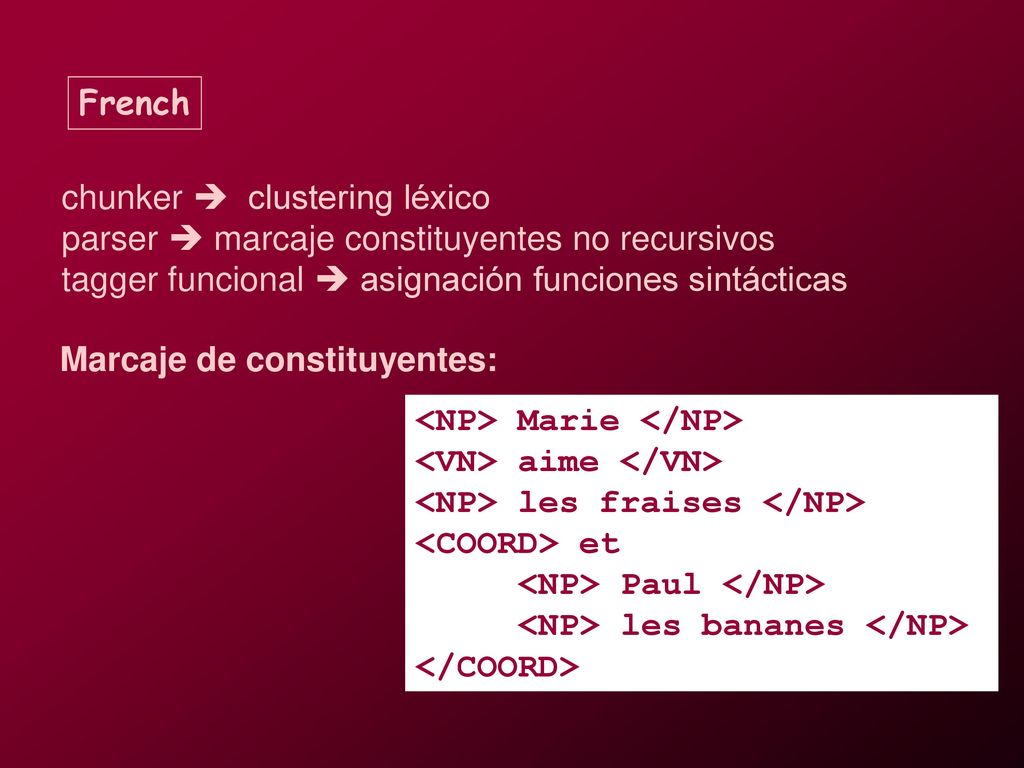 French

chunker ➔ clustering léxico
parser ➔ marcaje constituyentes no recursivos
tagger funcional ➔ asignación funciones sintácticas

Marcaje de constituyentes:

<NP> Marie </NP>
<VN> aime </VN>
<NP> les fraises </NP>
<COORD> et
<NP> Paul </NP>
<NP> les bananes </NP>
</COORD>